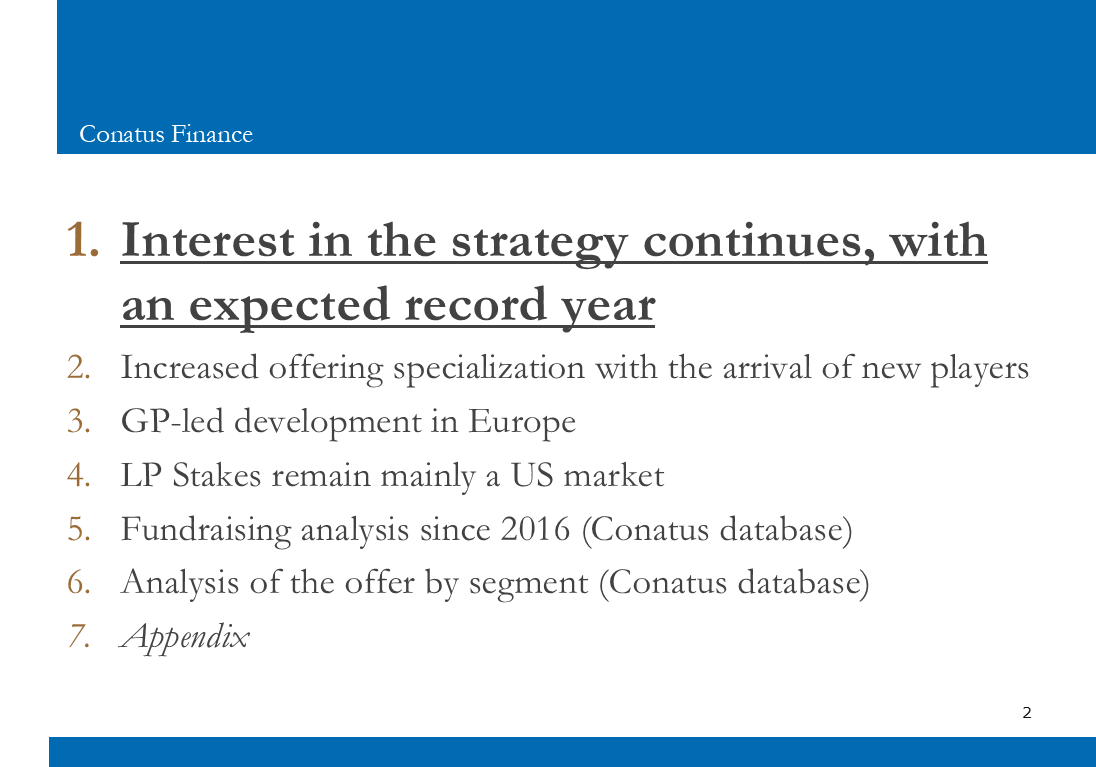 Conatus Finance

1. Interest in the strategy continues, with an expected record year
2. Increased offering specialization with the arrival of new players
3. GP-led development in Europe
4. LP Stakes remain mainly a US market
5. Fundraising analysis since 2016 (Conatus database)
6. Analysis of the offer by segment (Conatus database)
7. Appendix

2